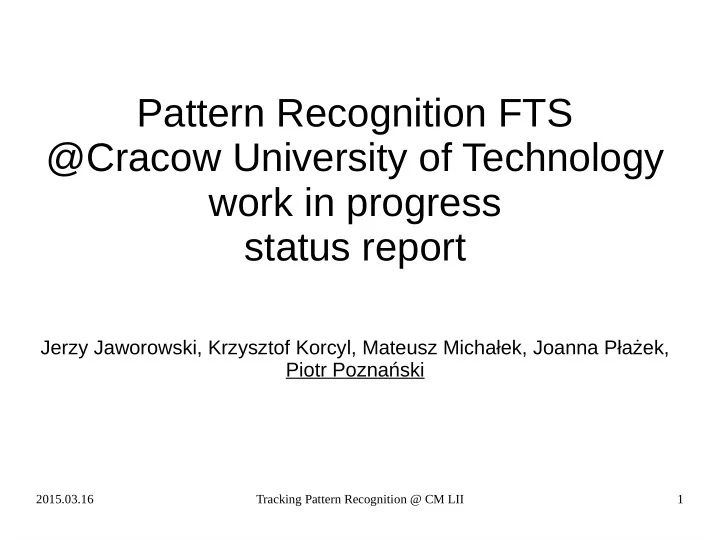 Pattern Recognition FTS
@Cracow University of Technology
work in progress
status report

Jerzy Jaworowski, Krzysztof Korcyl, Mateusz Michałek, Joanna Płażek, Piotr Poznański

2015.03.16

Tracking Pattern Recognition @ CM LII

1